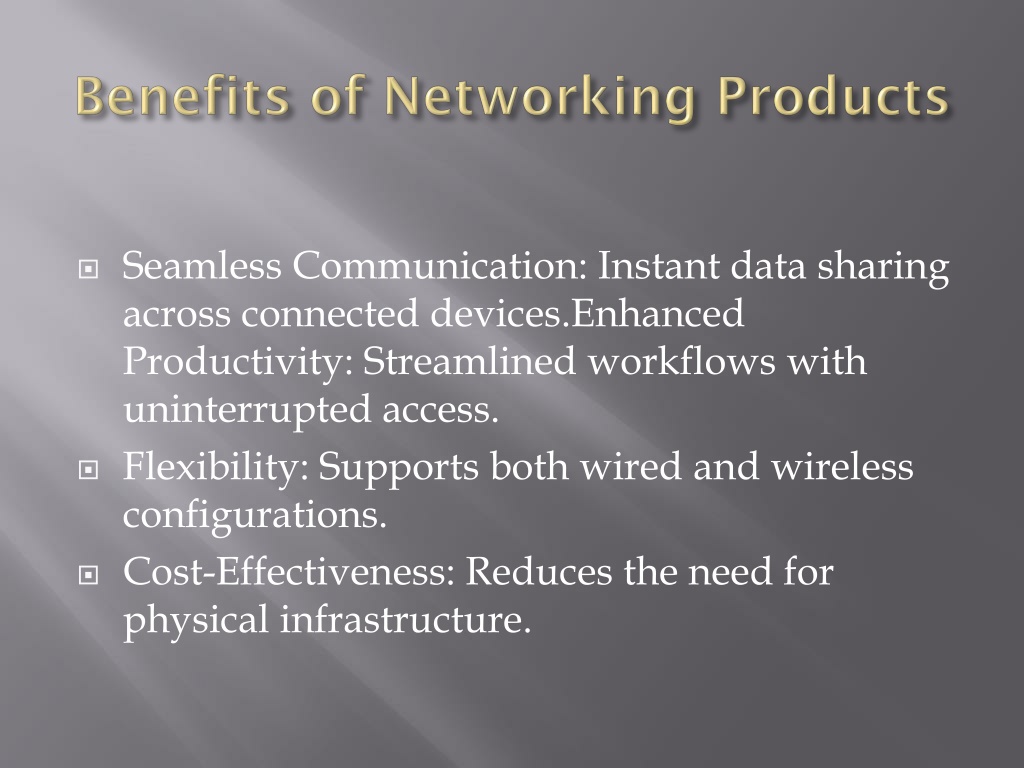 Benefits of Networking Products

Seamless Communication: Instant data sharing across connected devices.Enhanced Productivity: Streamlined workflows with uninterrupted access.

Flexibility: Supports both wired and wireless configurations.

Cost-Effectiveness: Reduces the need for physical infrastructure.